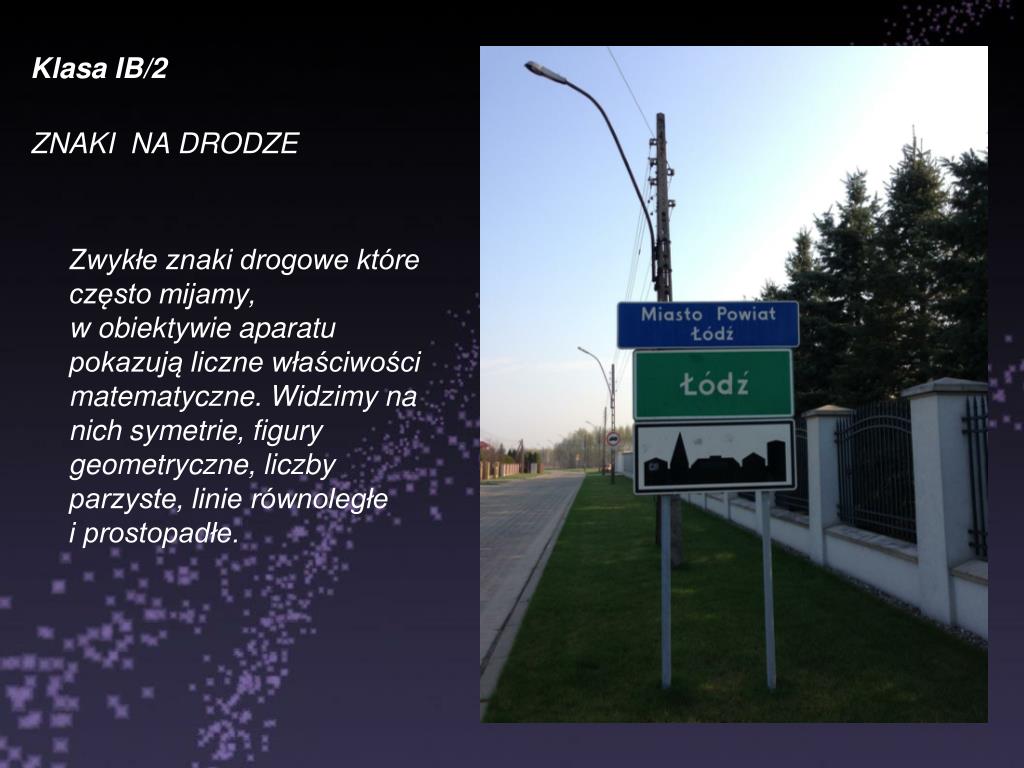 Klasa IB/2

ZNAKI NA DRODZE

Zwykłe znaki drogowe które często mijamy, w obiektywie aparatu pokazują liczne właściwości matematyczne. Widzimy na nich symetrie, figury geometryczne, liczby parzyste, linie równoległe i prostopadłe.

Miasto Powiat Łódź

Łódź